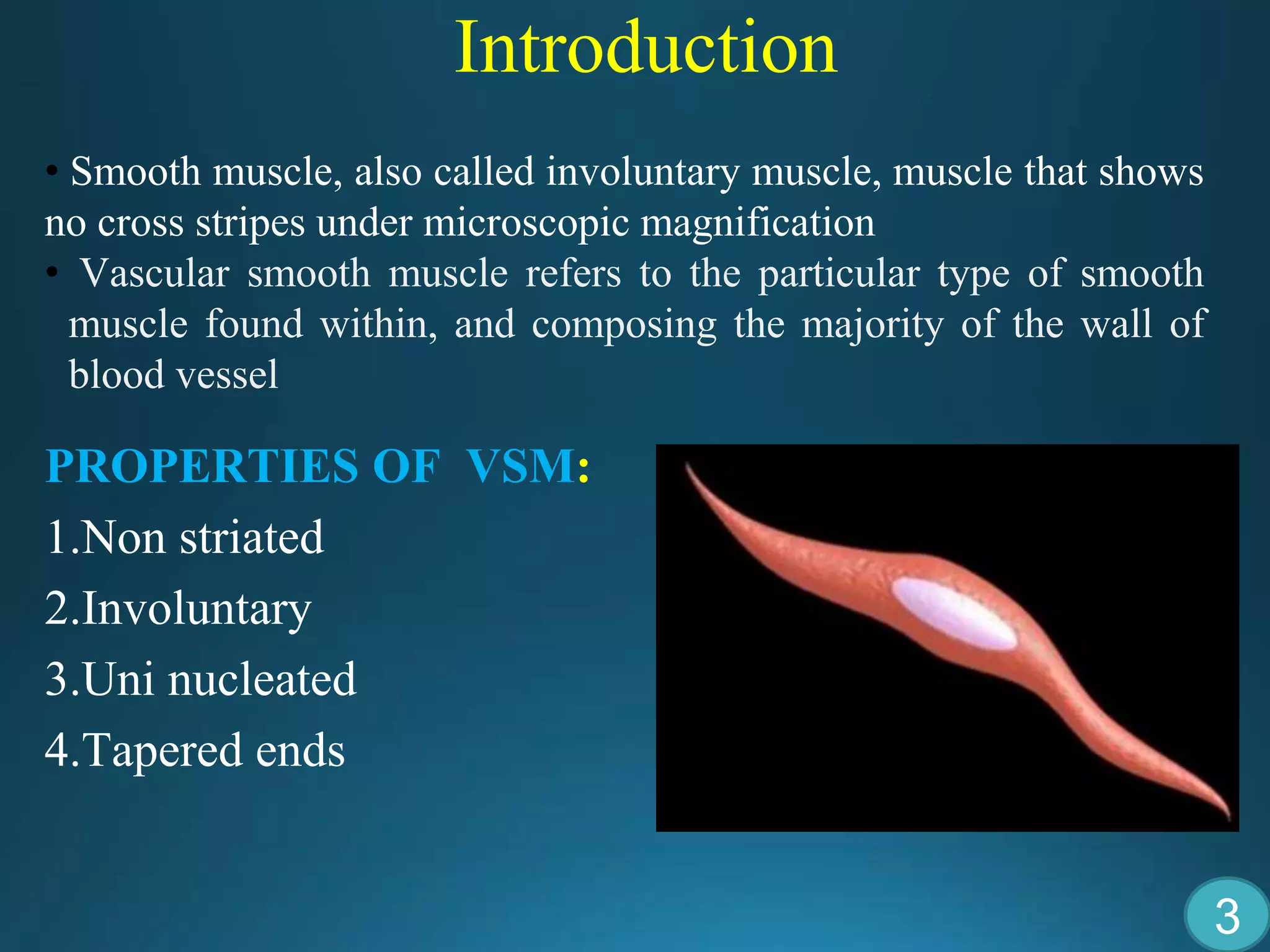 Introduction

• Smooth muscle, also called involuntary muscle, muscle that shows no cross stripes under microscopic magnification

• Vascular smooth muscle refers to the particular type of smooth muscle found within, and composing the majority of the wall of blood vessel

PROPERTIES OF VSM:

1.Non striated

2.Involuntary

3.Uni nucleated

4.Tapered ends

3